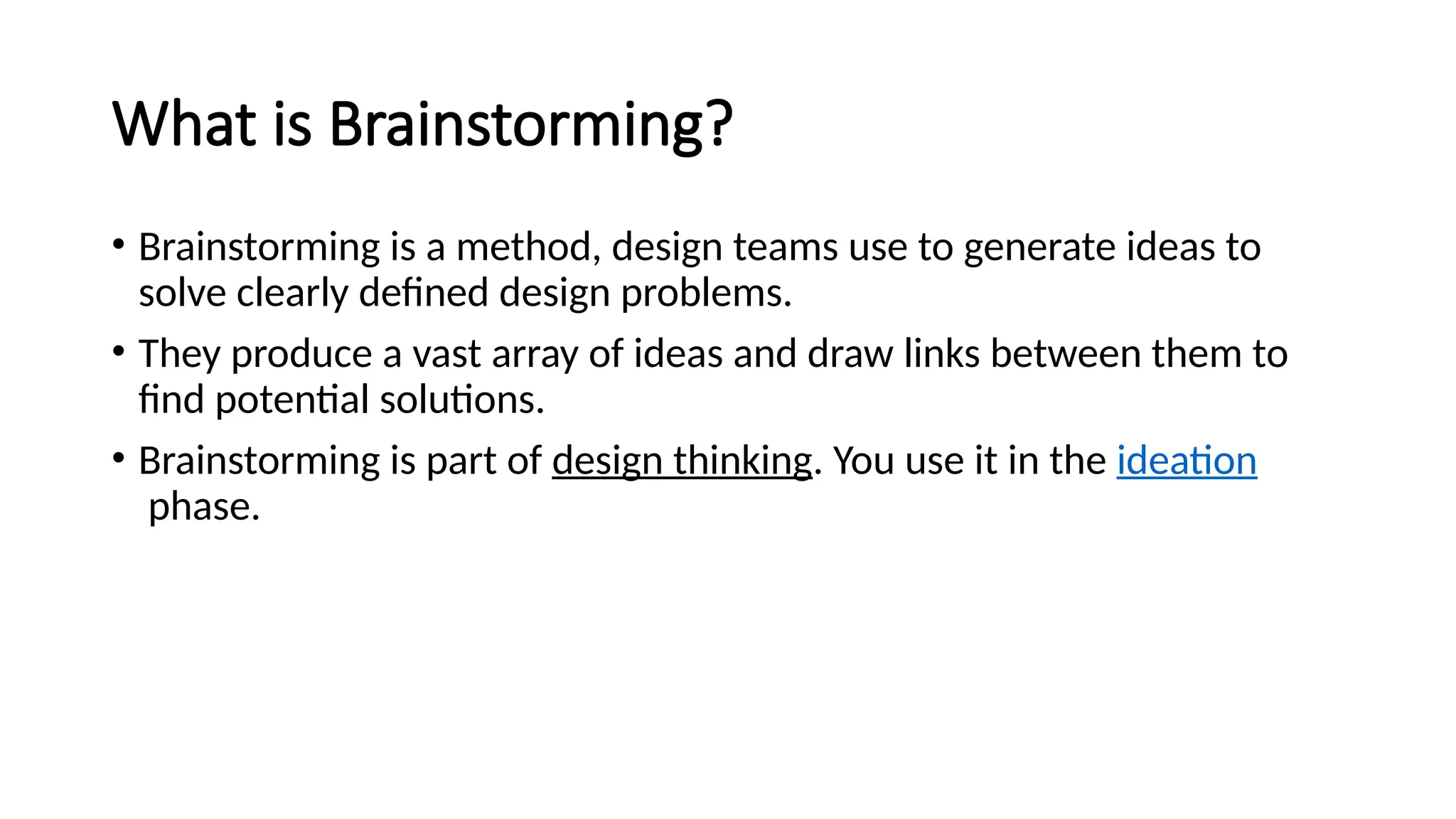 What is Brainstorming?

• Brainstorming is a method, design teams use to generate ideas to solve clearly defined design problems.

• They produce a vast array of ideas and draw links between them to find potential solutions.

• Brainstorming is part of design thinking. You use it in the ideation phase.